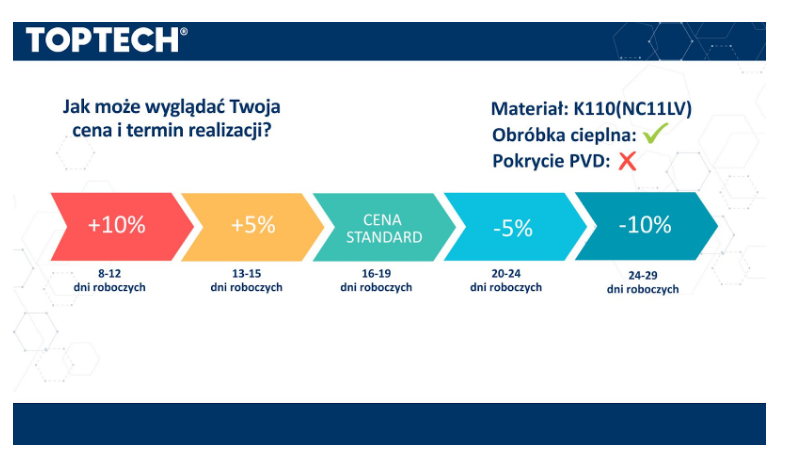 TOPTECH®

Jak może wyglądać Twoja cena i termin realizacji?

Materiał: K110(NC11LV)
Obróbka cieplna: ✓
Pokrycie PVD: ✗

+10%
8-12 dni roboczych

+5%
13-15 dni roboczych

CENA STANDARD
16-19 dni roboczych

-5%
20-24 dni roboczych

-10%
24-29 dni roboczych